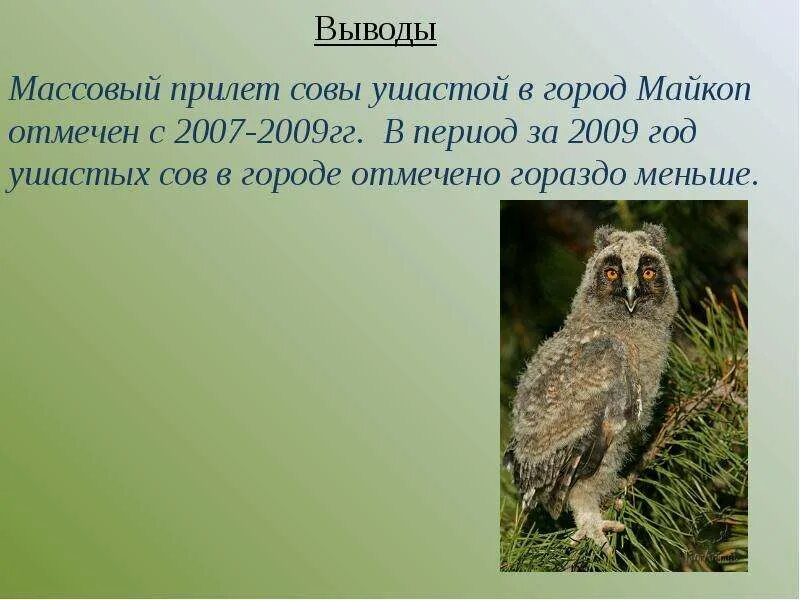 Выводы

Массовый прилет совы ушастой в город Майкоп отмечен с 2007-2009гг.  В период за 2009 год ушастых сов в городе отмечено гораздо меньше.